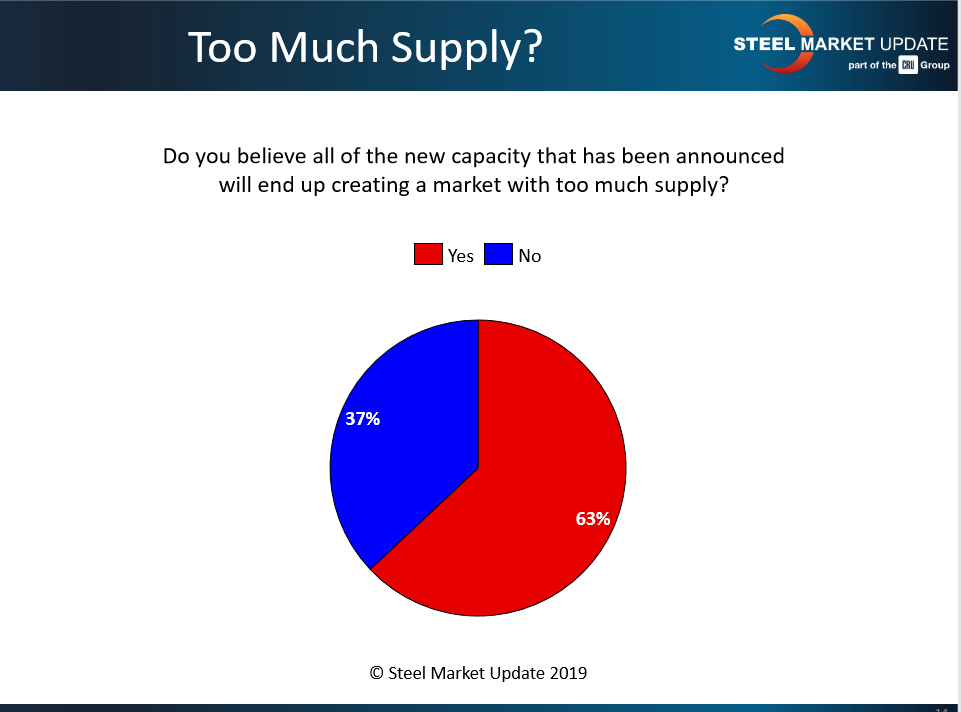 Too Much Supply?

STEEL MARKET UPDATE
part of the CRU Group

Do you believe all of the new capacity that has been announced will end up creating a market with too much supply?

Yes
No

37%

63%

© Steel Market Update 2019